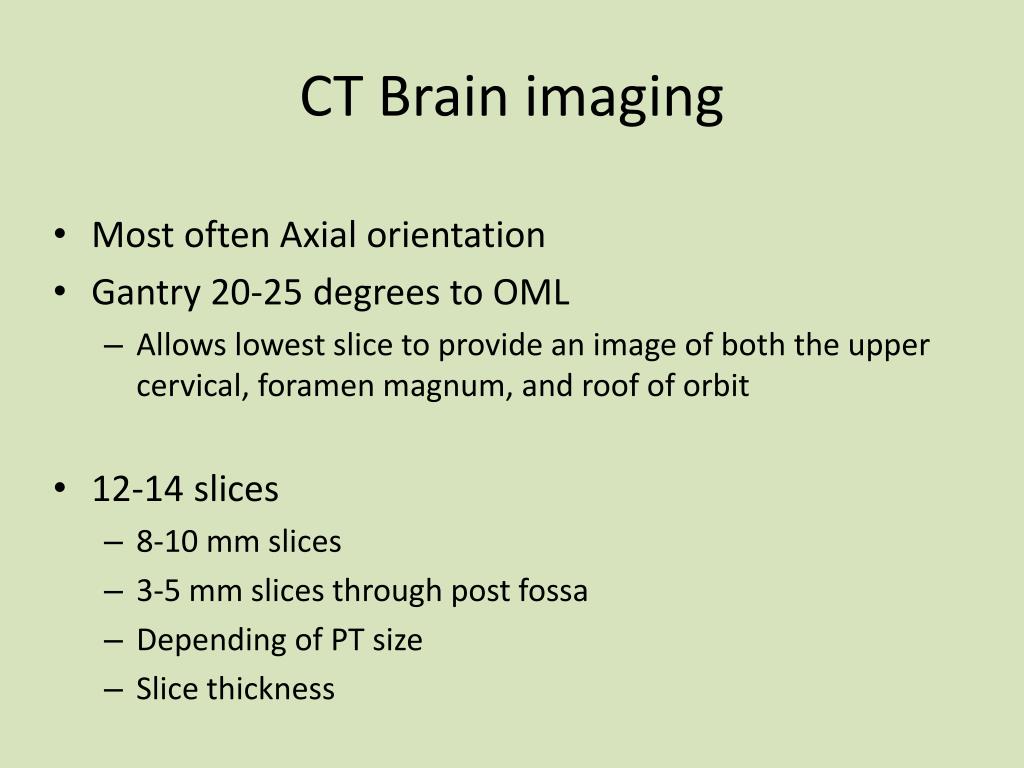 CT Brain imaging

• Most often Axial orientation
• Gantry 20-25 degrees to OML
– Allows lowest slice to provide an image of both the upper cervical, foramen magnum, and roof of orbit

• 12-14 slices
– 8-10 mm slices
– 3-5 mm slices through post fossa
– Depending of PT size
– Slice thickness